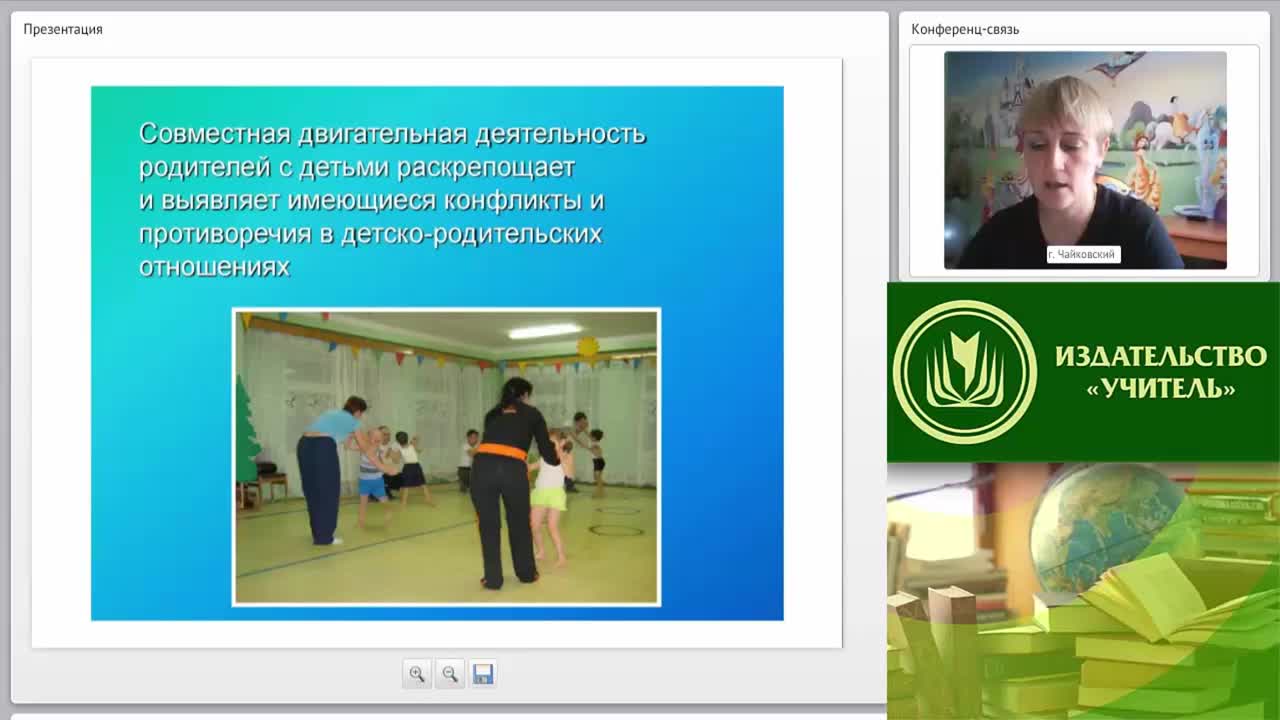 Презентация

Совместная двигательная деятельность родителей с детьми раскрепощает и выявляет имеющиеся конфликты и противоречия в детско-родительских отношениях

Конференц-связь

г. Чайковский

ИЗДАТЕЛЬСТВО «УЧИТЕЛЬ»